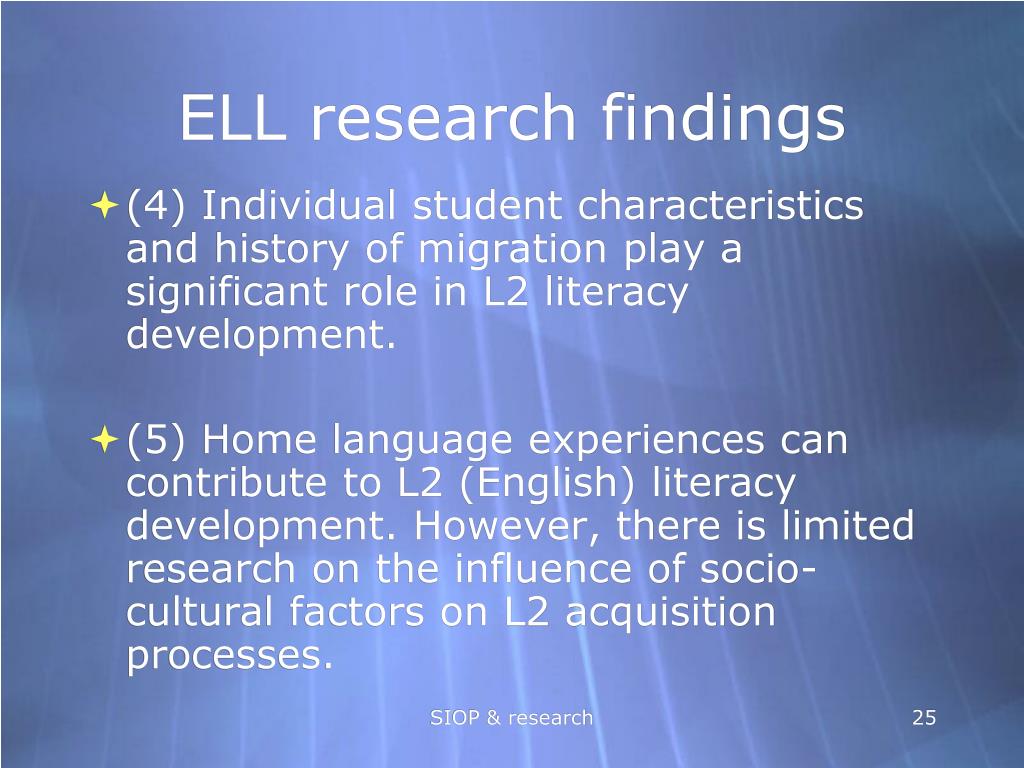 ELL research findings

(4) Individual student characteristics and history of migration play a significant role in L2 literacy development.

(5) Home language experiences can contribute to L2 (English) literacy development. However, there is limited research on the influence of socio-cultural factors on L2 acquisition processes.

SIOP & research

25